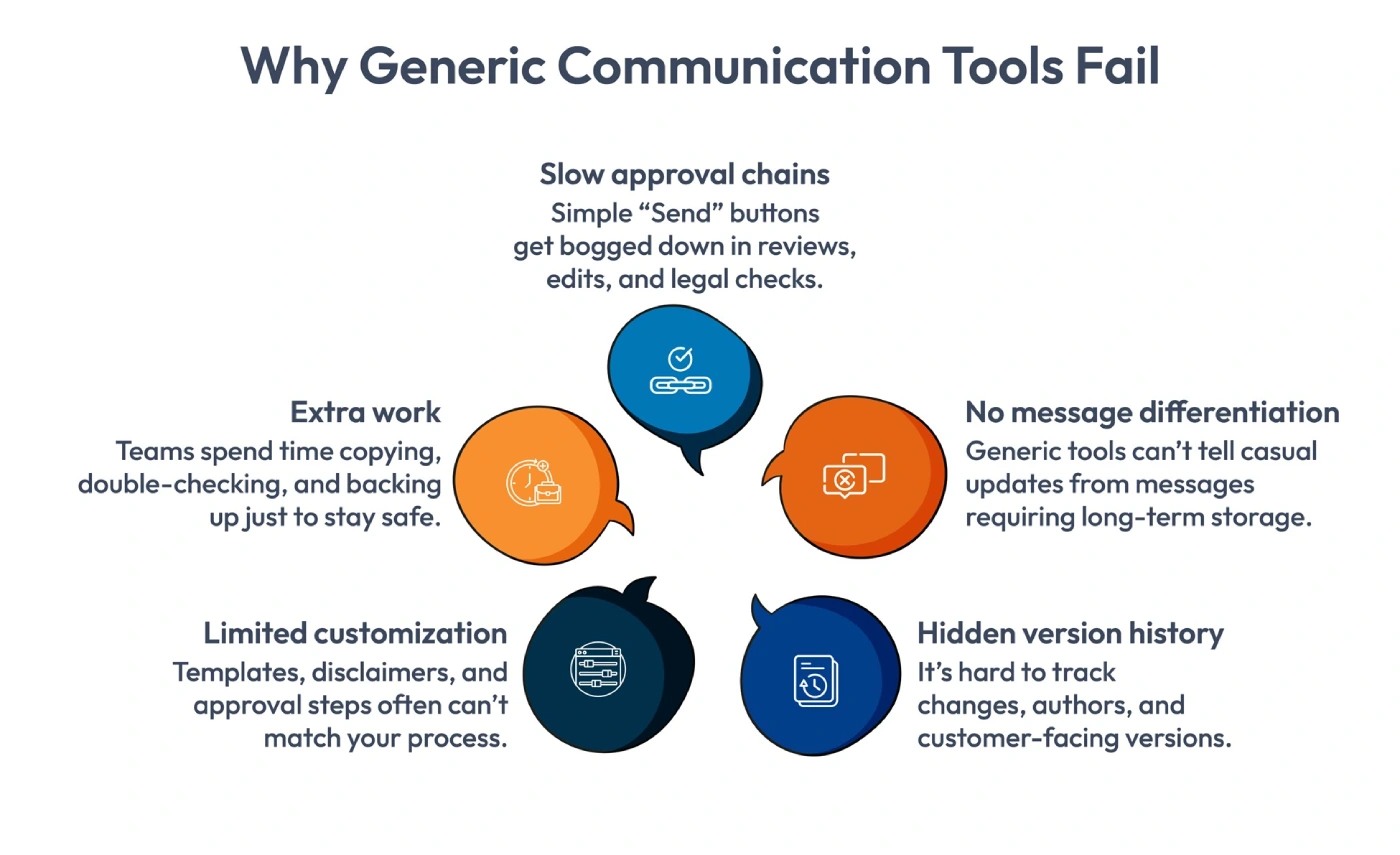 Why Generic Communication Tools Fail

Slow approval chains
Simple “Send” buttons get bogged down in reviews, edits, and legal checks.

Extra work
Teams spend time copying, double-checking, and backing up just to stay safe.

No message differentiation
Generic tools can’t tell casual updates from messages requiring long-term storage.

Limited customization
Templates, disclaimers, and approval steps often can’t match your process.

Hidden version history
It’s hard to track changes, authors, and customer-facing versions.